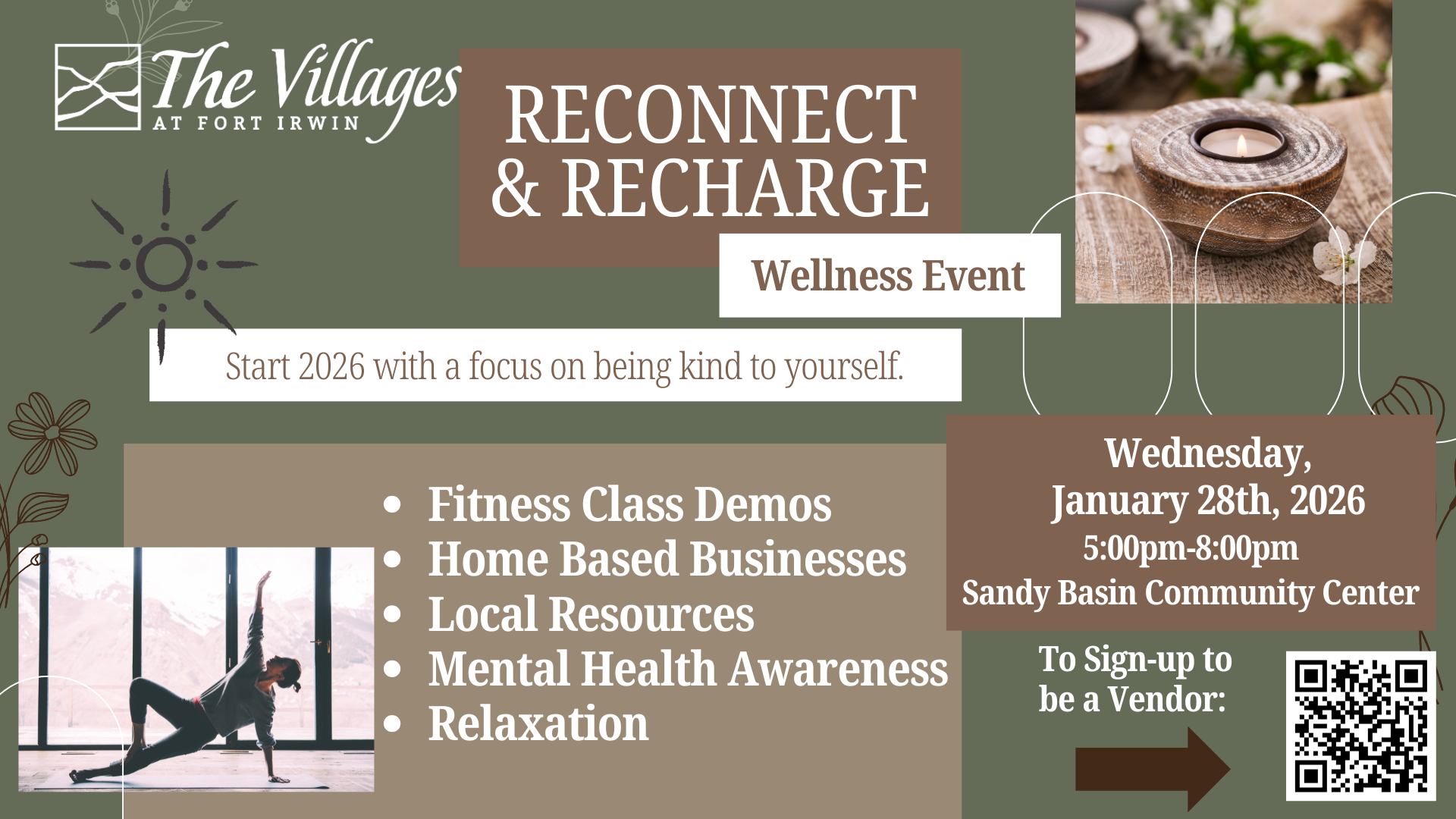 The Villages
AT FORT IRWIN

RECONNECT & RECHARGE

Wellness Event

Start 2026 with a focus on being kind to yourself.

- Fitness Class Demos
- Home Based Businesses
- Local Resources
- Mental Health Awareness
- Relaxation

Wednesday, January 28th, 2026
5:00pm-8:00pm
Sandy Basin Community Center

To Sign-up to be a Vendor: